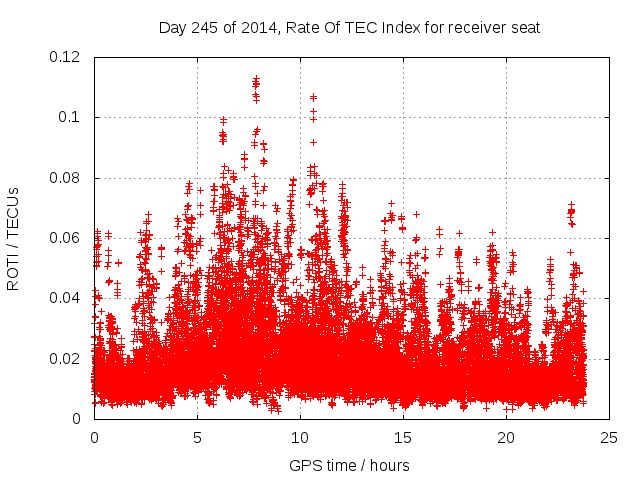 Day 245 of 2014, Rate Of TEC Index for receiver seat

ROTI / TECUs

0.12
0.1
0.08
0.06
0.04
0.02
0

0
5
10
15
20
25

GPS time / hours